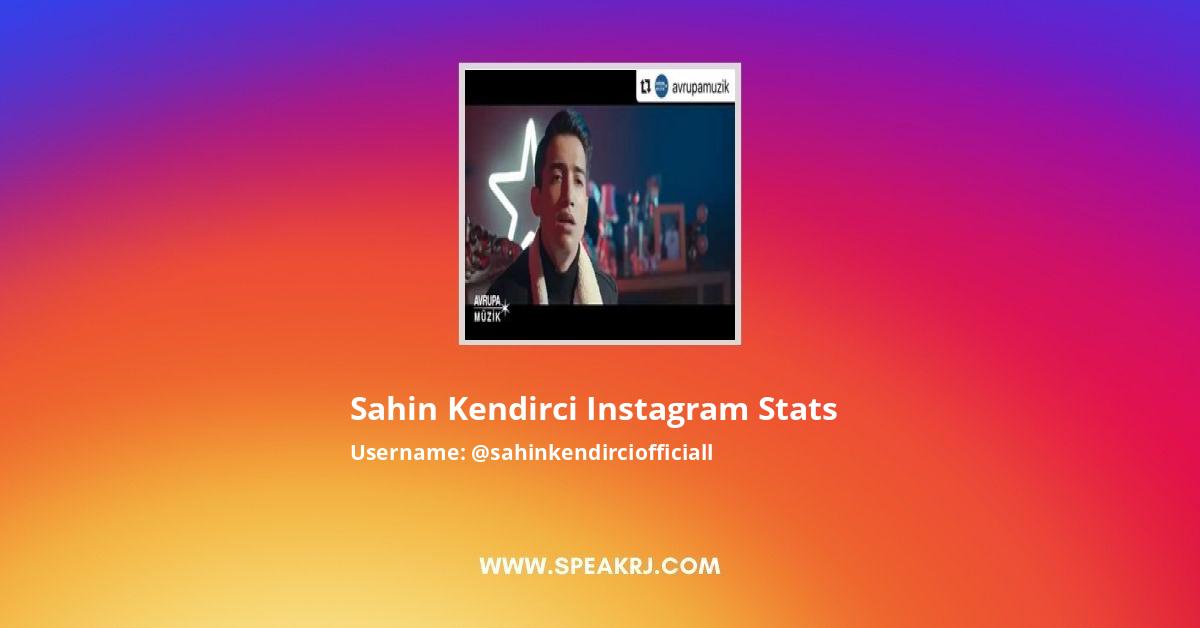 avrupamuzik

AVRUPA MÜZİK

Sahin Kendirci Instagram Stats

Username: @sahinkendirciofficiall

WWW.SPEAKRJ.COM